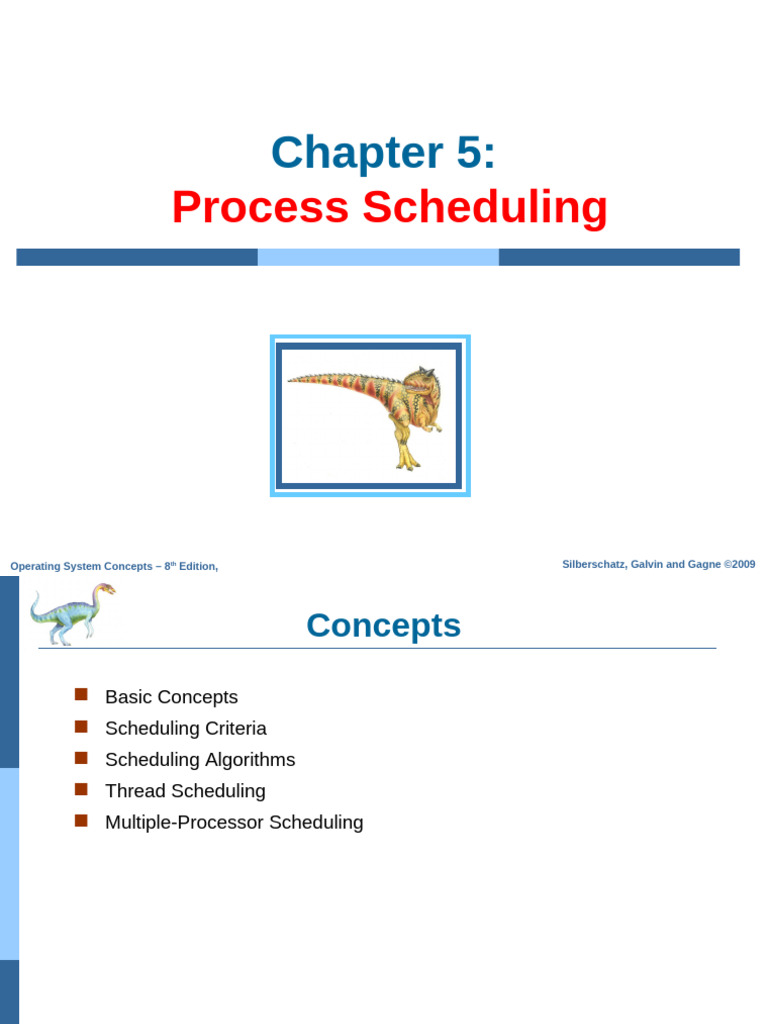 Chapter 5:
Process Scheduling

Operating System Concepts – 8$^{th}$ Edition,

Silberschatz, Galvin and Gagne ©2009

Concepts

Basic Concepts
Scheduling Criteria
Scheduling Algorithms
Thread Scheduling
Multiple-Processor Scheduling